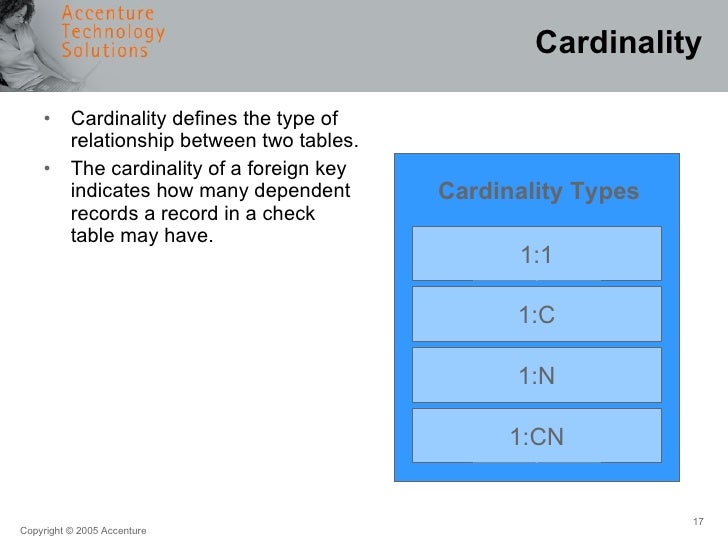 Accenture
Technology
Solutions

Cardinality

• Cardinality defines the type of relationship between two tables.
• The cardinality of a foreign key indicates how many dependent records a record in a check table may have.

Cardinality Types

1:1

1:C

1:N

1:CN

Copyright © 2005 Accenture

17